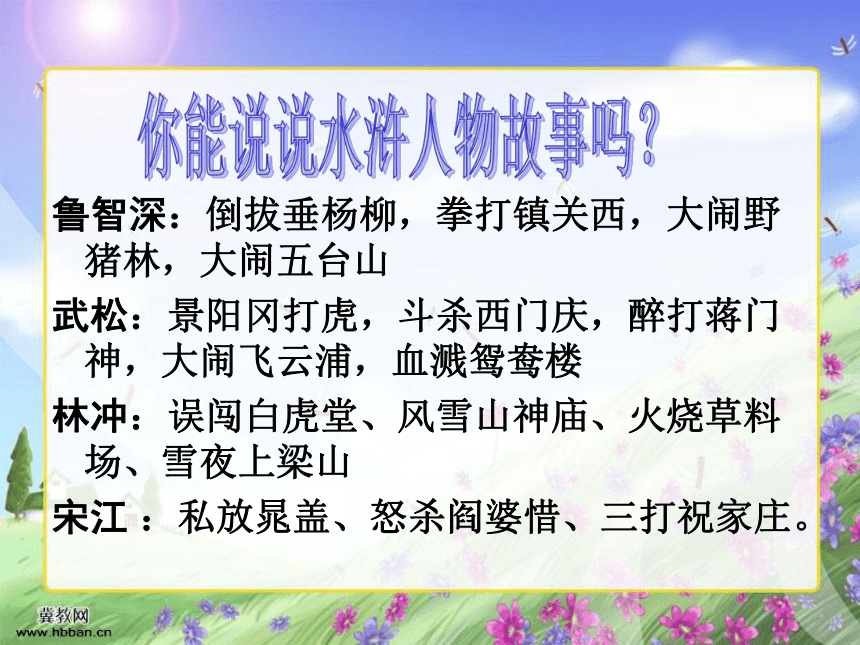 你能说说水浒人物故事吗?

鲁智深：倒拔垂杨柳，拳打镇关西，大闹野猪林，大闹五台山

武松：景阳冈打虎，斗杀西门庆，醉打蒋门神，大闹飞云浦，血溅鸳鸯楼

林冲：误闯白虎堂、风雪山神庙、火烧草料场、雪夜上梁山

宋江 ：私放晁盖、怒杀阎婆惜、三打祝家庄。

冀教网
www.hbban.cn